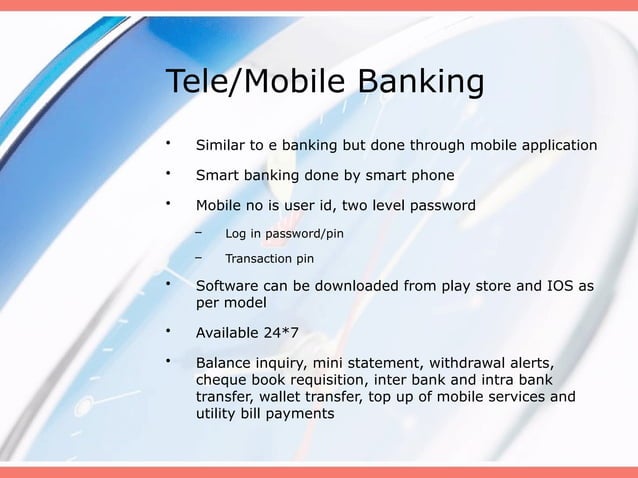 Tele/Mobile Banking

• Similar to e banking but done through mobile application

• Smart banking done by smart phone

• Mobile no is user id, two level password

– Log in password/pin

– Transaction pin

• Software can be downloaded from play store and IOS as per model

• Available 24*7

• Balance inquiry, mini statement, withdrawal alerts, cheque book requisition, inter bank and intra bank transfer, wallet transfer, top up of mobile services and utility bill payments